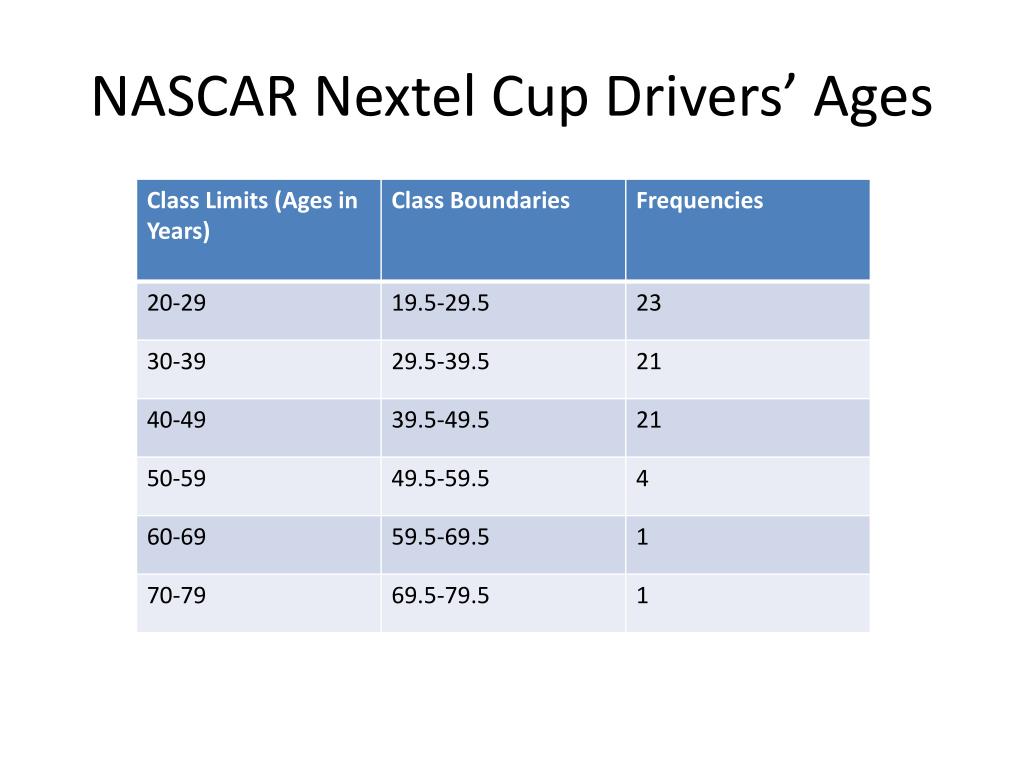 NASCAR Nextel Cup Drivers’ Ages

| Class Limits (Ages in Years) | Class Boundaries | Frequencies |
|---|---|---|
| 20-29 | 19.5-29.5 | 23 |
| 30-39 | 29.5-39.5 | 21 |
| 40-49 | 39.5-49.5 | 21 |
| 50-59 | 49.5-59.5 | 4 |
| 60-69 | 59.5-69.5 | 1 |
| 70-79 | 69.5-79.5 | 1 |